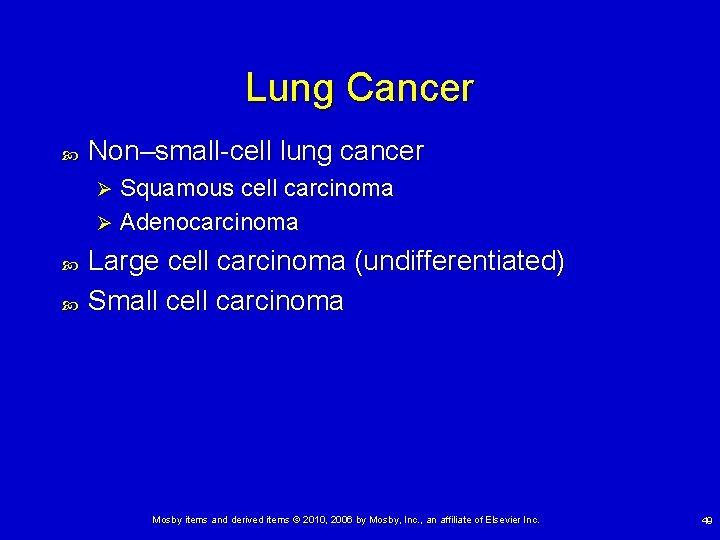 Lung Cancer

Non–small-cell lung cancer

Squamous cell carcinoma

Adenocarcinoma

Large cell carcinoma (undifferentiated)

Small cell carcinoma

Mosby items and derived items © 2010, 2006 by Mosby, Inc., an affiliate of Elsevier Inc.

49